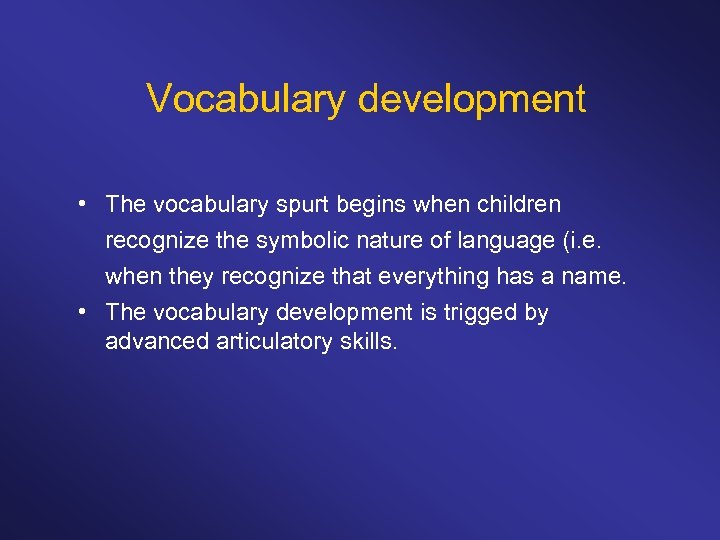 Vocabulary development

• The vocabulary spurt begins when children recognize the symbolic nature of language (i.e. when they recognize that everything has a name.
• The vocabulary development is trigged by advanced articulatory skills.